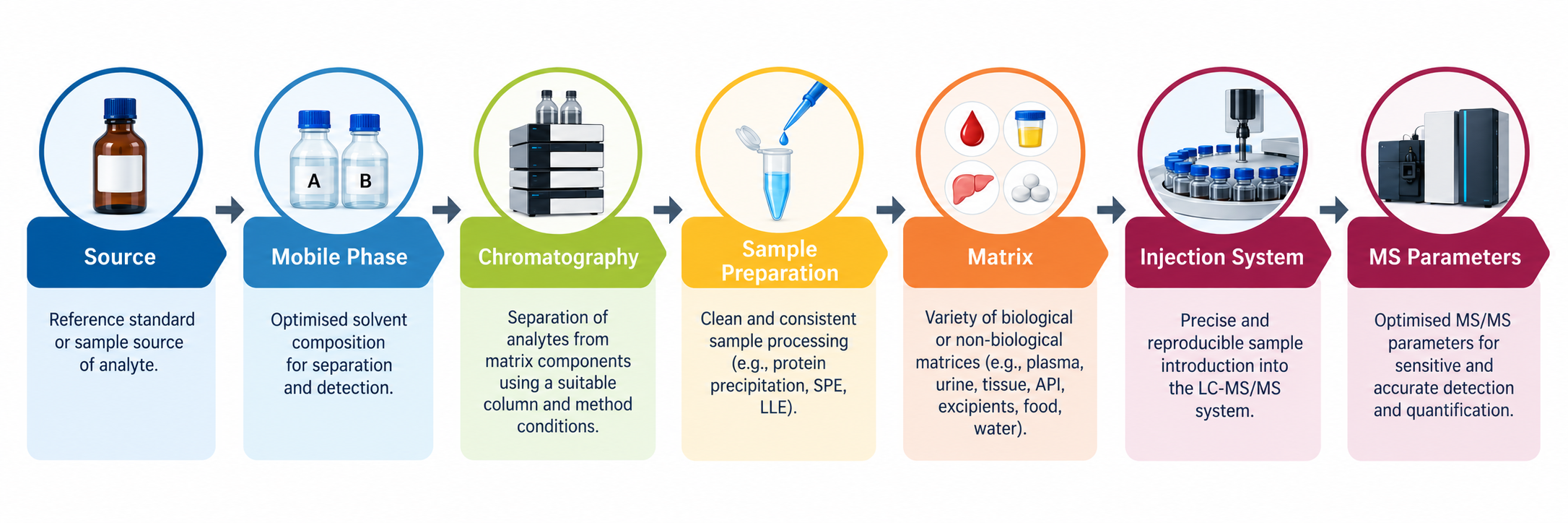 A B

Source

Reference standard or sample source of analyte.

Mobile Phase

Optimised solvent composition for separation and detection.

Chromatography

Separation of analytes from matrix components using a suitable column and method conditions.

Sample Preparation

Clean and consistent sample processing (e.g., protein precipitation, SPE, LLE).

Matrix

Variety of biological or non-biological matrices (e.g., plasma, urine, tissue, API, excipients, food, water).

Injection System

Precise and reproducible sample introduction into the LC-MS/MS system.

MS Parameters

Optimised MS/MS parameters for sensitive and accurate detection and quantification.